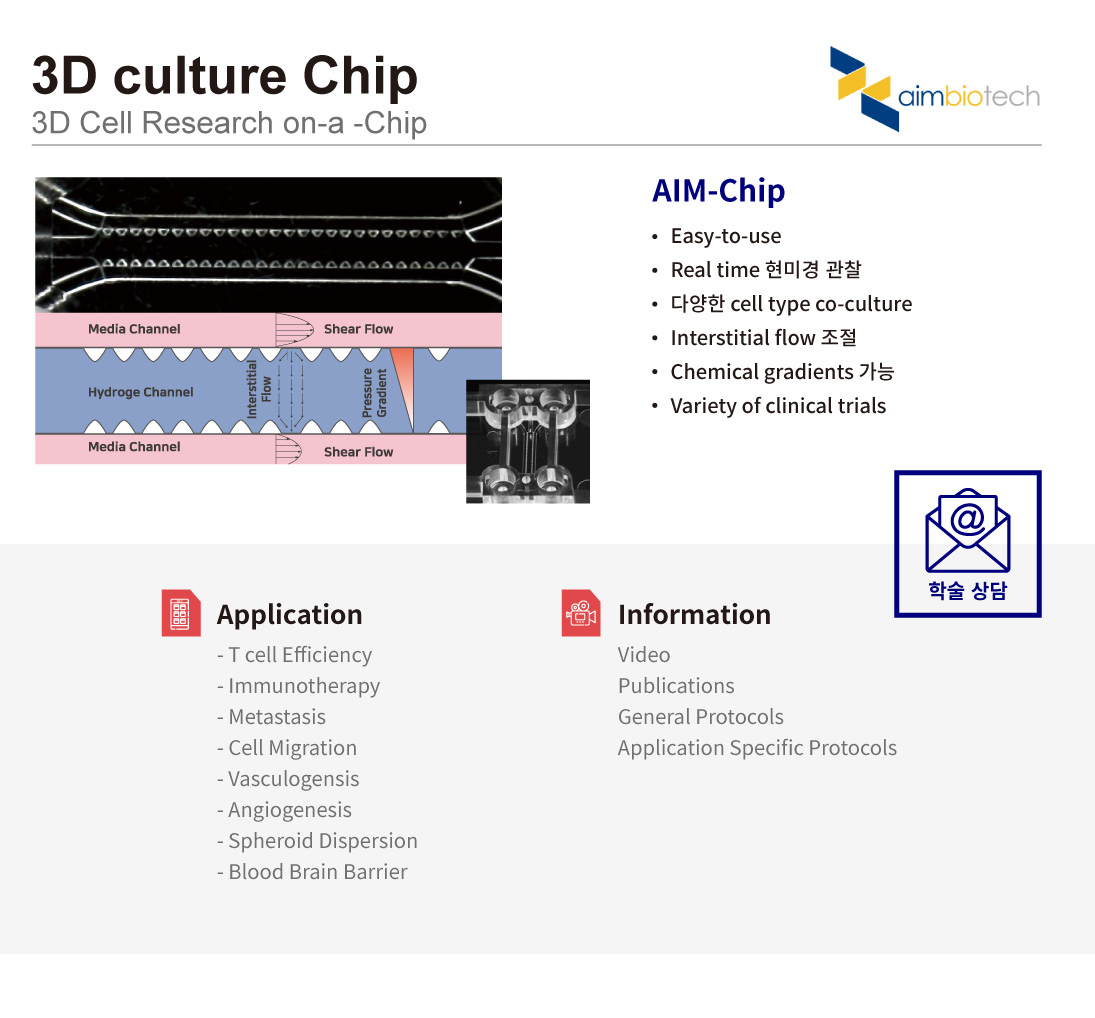 3D culture Chip
3D Cell Research on-a -Chip

aimbiotech

Media Channel
Shear Flow
Hydroge Channel
Interstitial Flow
Pressure Gradient
Media Channel
Shear Flow

AIM-Chip
• Easy-to-use
• Real time 현미경 관찰
• 다양한 cell type co-culture
• Interstitial flow 조절
• Chemical gradients 가능
• Variety of clinical trials

@
학술 상담

Application
- T cell Efficiency
- Immunotherapy
- Metastasis
- Cell Migration
- Vasculogensis
- Angiogenesis
- Spheroid Dispersion
- Blood Brain Barrier

Information
Video
Publications
General Protocols
Application Specific Protocols